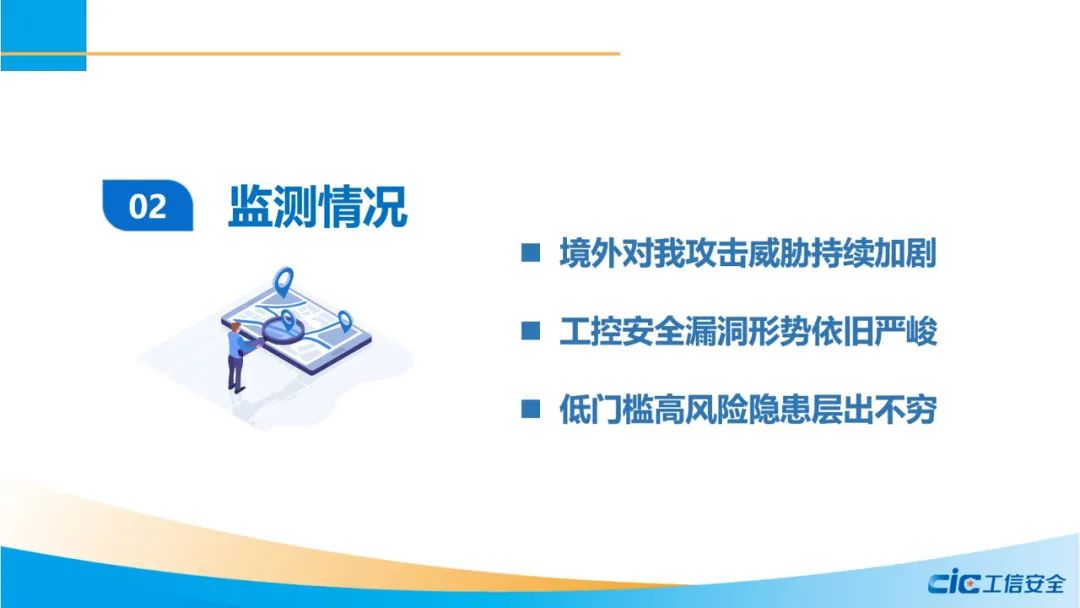 02 监测情况

■ 境外对我攻击威胁持续加剧

■ 工控安全漏洞形势依旧严峻

■ 低门槛高风险隐患层出不穷

CIC 工信安全